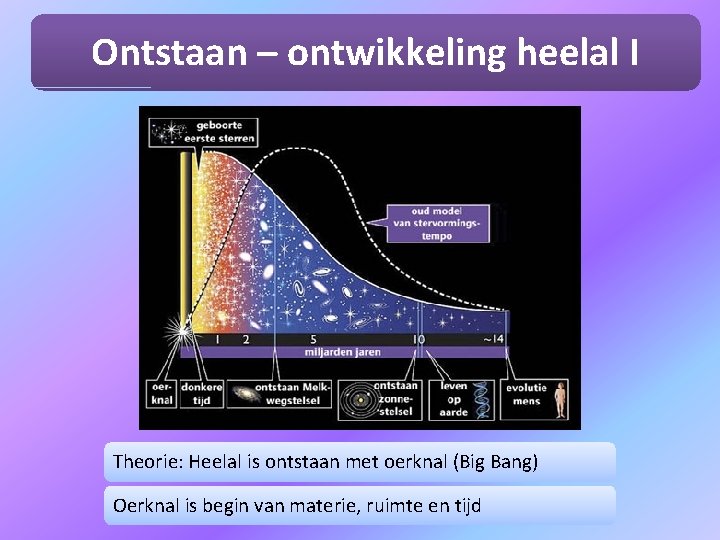 Ontstaan – ontwikkeling heelal I

geboorte eerste sterren

oud model van stervormingstempo

1 2 5 10 ~14

miljarden jaren

oerknal

donkere tijd

ontstaan Melkwegstelsel

ontstaan zonnestelsel

leven op aarde

evolutie mens

Theorie: Heelal is ontstaan met oerknal (Big Bang)

Oerknal is begin van materie, ruimte en tijd